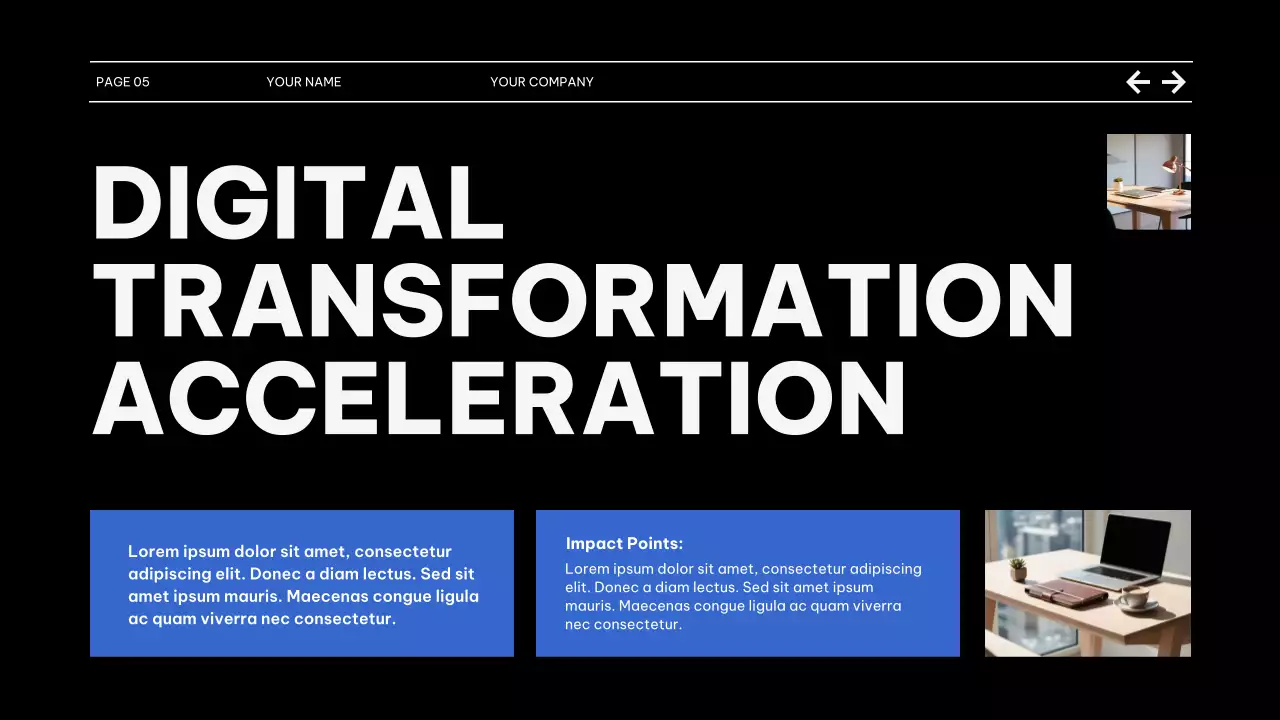 PAGE 05 YOUR NAME YOUR COMPANY

DIGITAL TRANSFORMATION ACCELERATION

Lorem ipsum dolor sit amet, consectetur adipiscing elit. Donec a diam lectus. Sed sit amet ipsum mauris. Maecenas congue ligula ac quam viverra nec consectetur.

Impact Points:
Lorem ipsum dolor sit amet, consectetur adipiscing elit. Donec a diam lectus. Sed sit amet ipsum mauris. Maecenas congue ligula ac quam viverra nec consectetur.